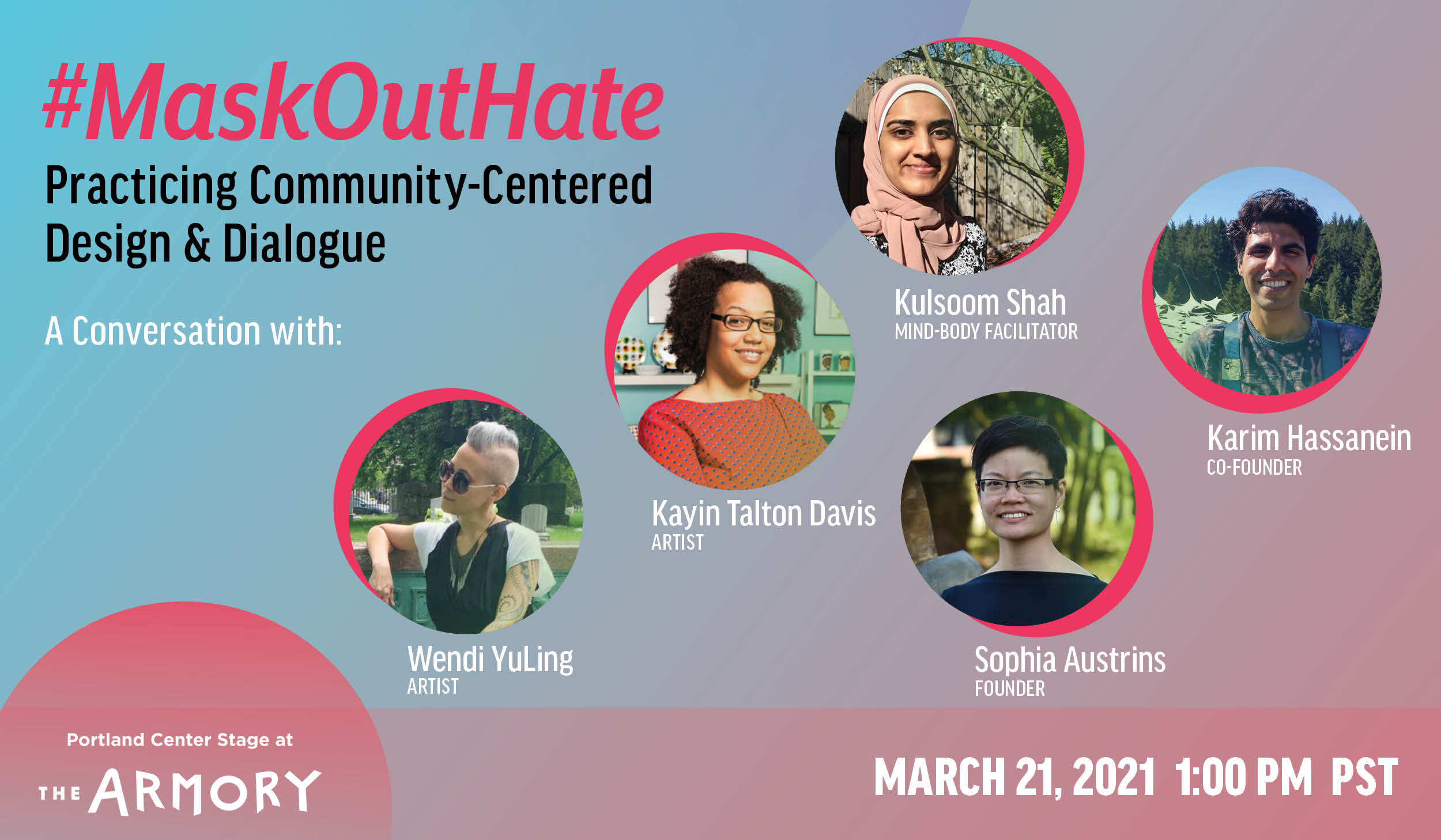 #MaskOutHate
Practicing Community-Centered Design & Dialogue

A Conversation with:

Kulsoom Shah
MIND-BODY FACILITATOR

Karim Hassanein
CO-FOUNDER

Kayin Talton Davis
ARTIST

Wendi YuLing
ARTIST

Sophia Austrins
FOUNDER

Portland Center Stage at
THE ARMORY

MARCH 21, 2021 1:00 PM PST